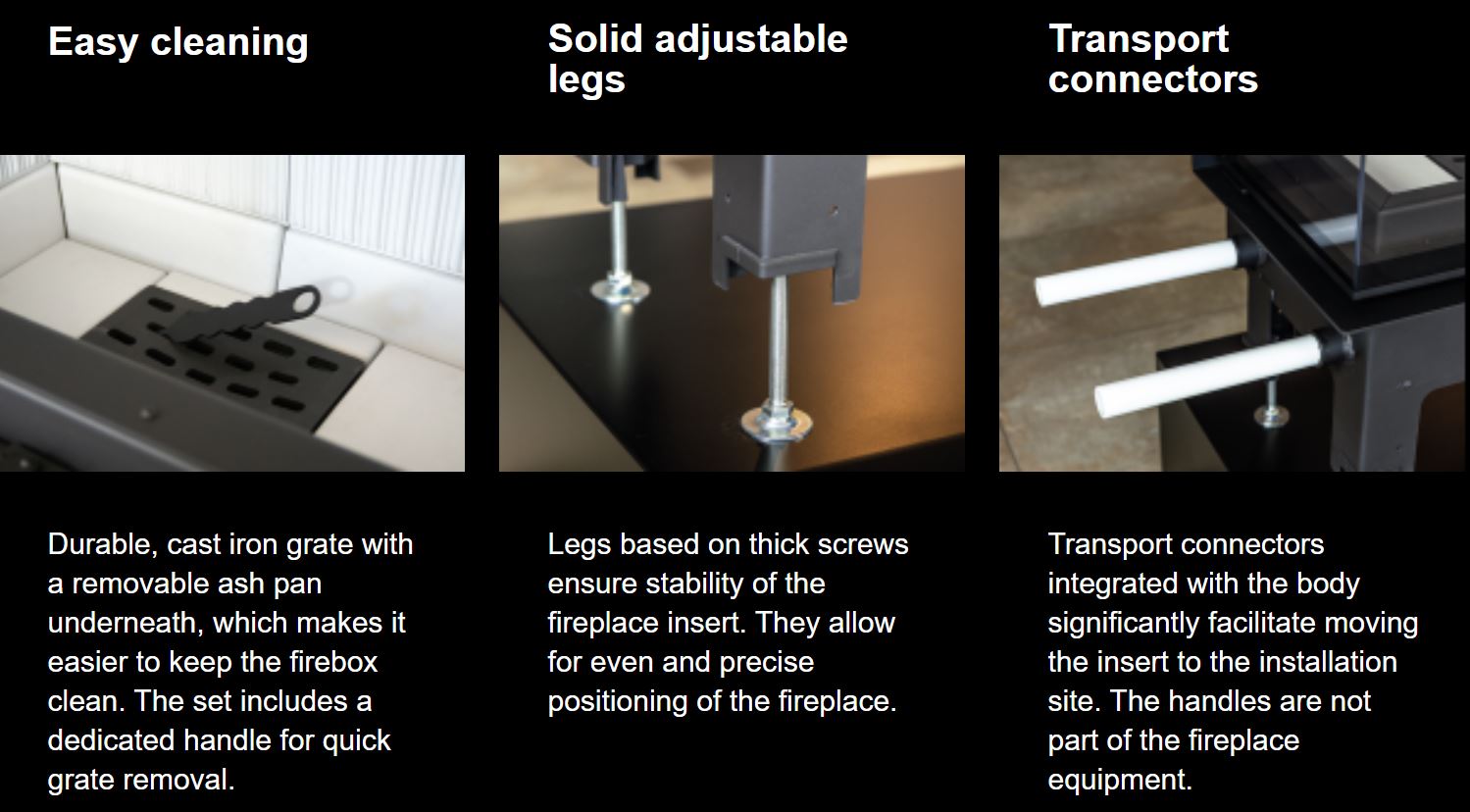 Easy cleaning

Durable, cast iron grate with a removable ash pan underneath, which makes it easier to keep the firebox clean. The set includes a dedicated handle for quick grate removal.

Solid adjustable legs

Legs based on thick screws ensure stability of the fireplace insert. They allow for even and precise positioning of the fireplace.

Transport connectors

Transport connectors integrated with the body significantly facilitate moving the insert to the installation site. The handles are not part of the fireplace equipment.